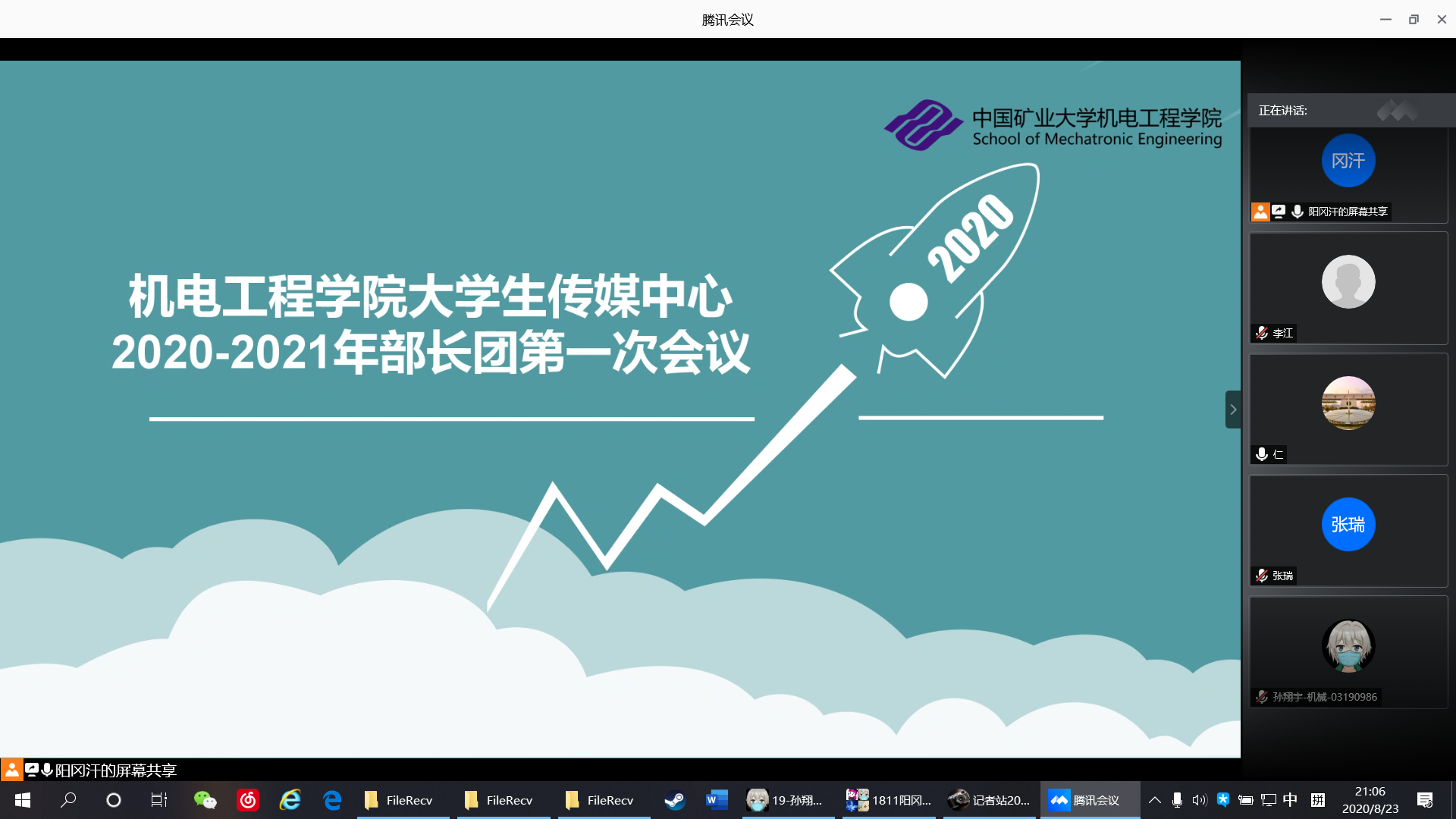 腾讯会议

中国矿业大学机电工程学院
School of Mechatronic Engineering

2020

机电工程学院大学生传媒中心
2020-2021年部长团第一次会议

正在讲话:

冈汗
阳冈汗的屏幕共享

李江

仁

张瑞
张瑞

孙翔宇-机械-03190986

阳冈汗的屏幕共享

FileRecv
FileRecv
FileRecv
19-孙翔...
1811阳冈...
记者站20...
腾讯会议
中
21:06
2020/8/23